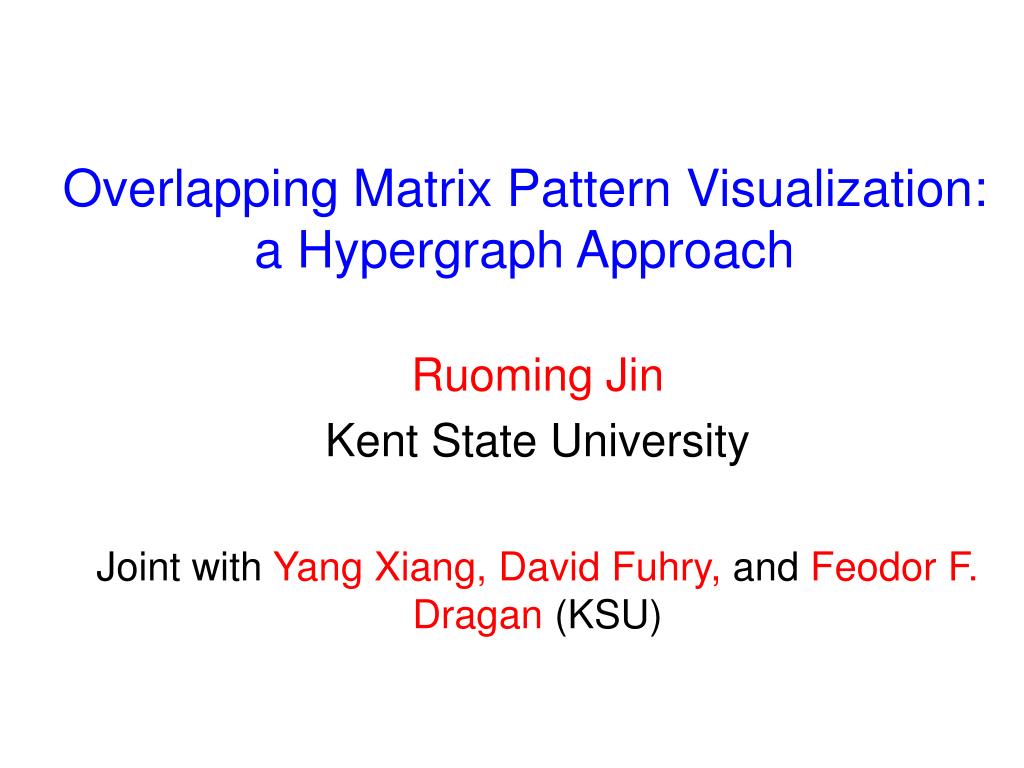 Overlapping Matrix Pattern Visualization: a Hypergraph Approach

Ruoming Jin

Kent State University

Joint with Yang Xiang, David Fuhry, and Feodor F. Dragan (KSU)